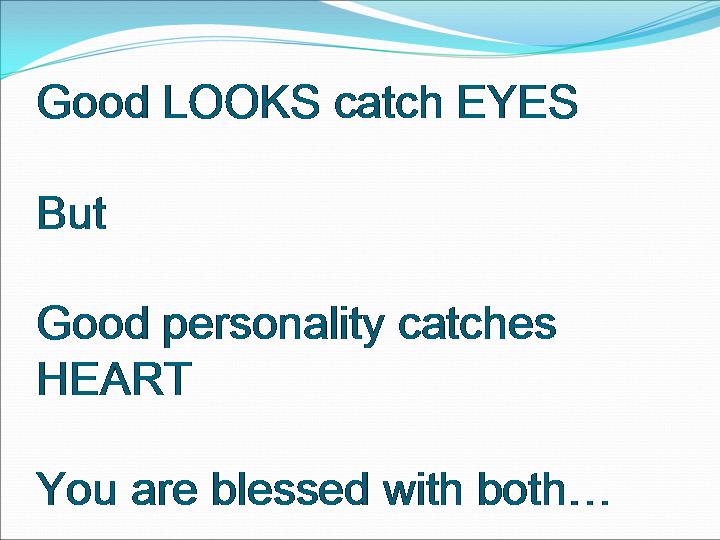 Good LOOKS catch EYES

But

Good personality catches HEART

You are blessed with both…